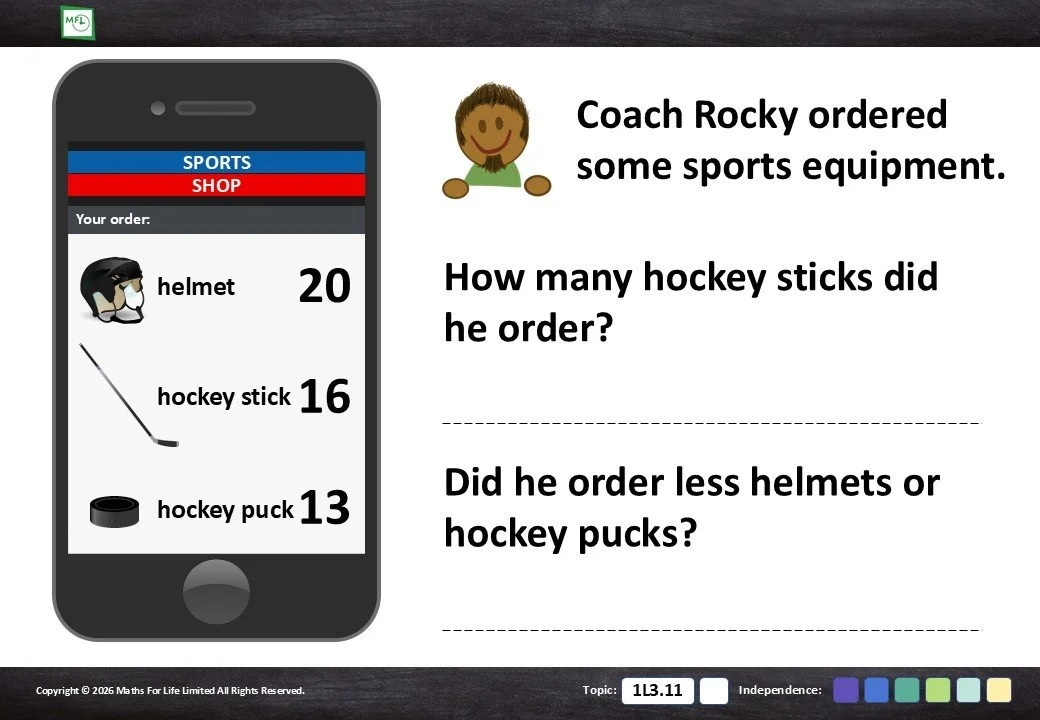 MFL

SPORTS
SHOP
Your order:

helmet 20
hockey stick 16
hockey puck 13

Coach Rocky ordered some sports equipment.

How many hockey sticks did he order?

Did he order less helmets or hockey pucks?

Copyright © 2026 Maths For Life Limited All Rights Reserved.

Topic: 1L3.11

Independence: